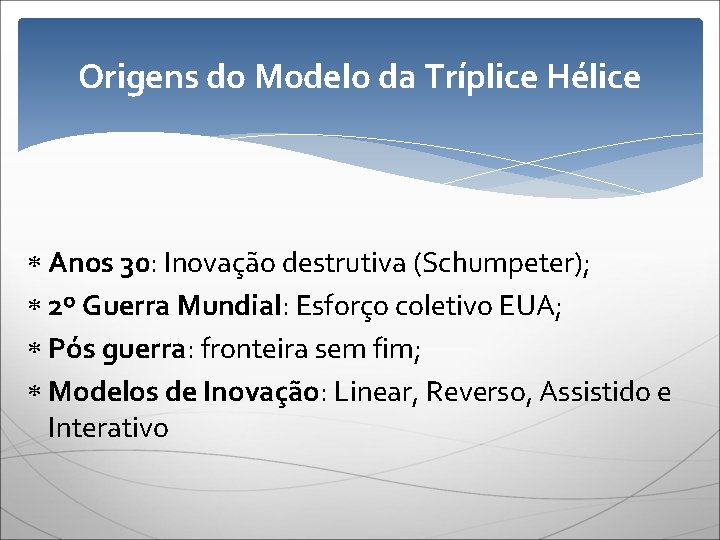 Origens do Modelo da Tríplice Hélice

* Anos 30: Inovação destrutiva (Schumpeter);
* 2º Guerra Mundial: Esforço coletivo EUA;
* Pós guerra: fronteira sem fim;
* Modelos de Inovação: Linear, Reverso, Assistido e Interativo